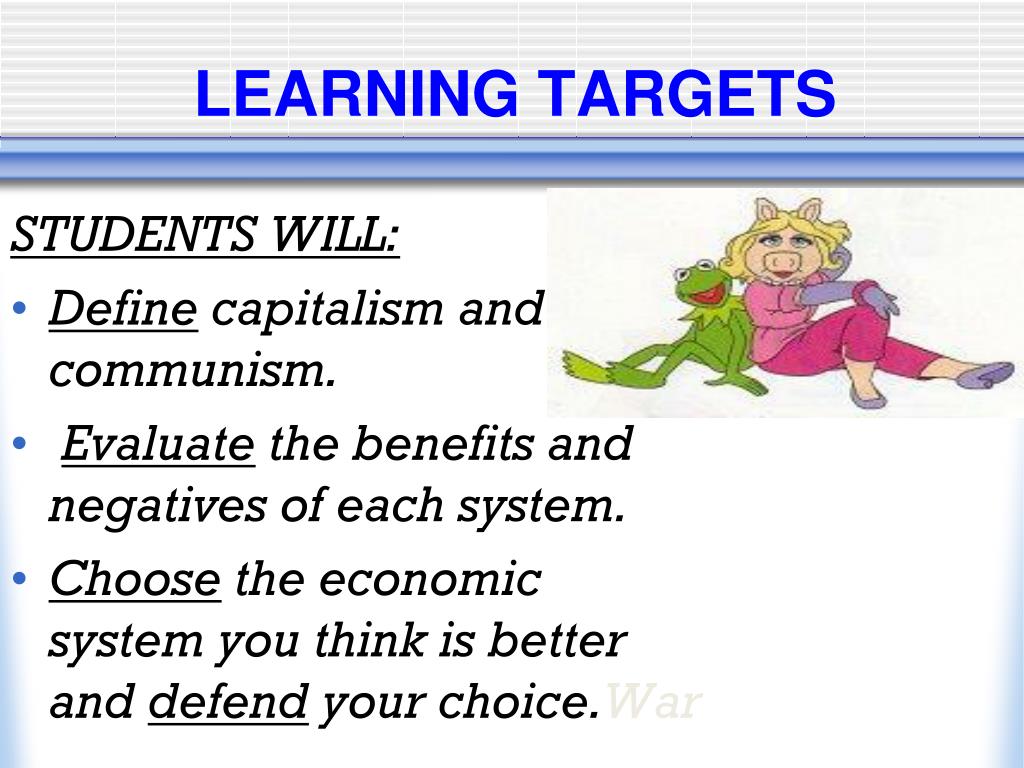 LEARNING TARGETS

STUDENTS WILL:

• Define capitalism and communism.

• Evaluate the benefits and negatives of each system.

• Choose the economic system you think is better and defend your choice.War